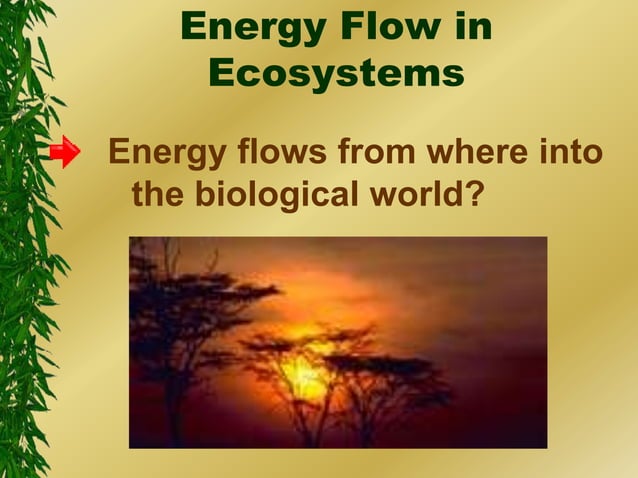 Energy Flow in Ecosystems

Energy flows from where into the biological world?